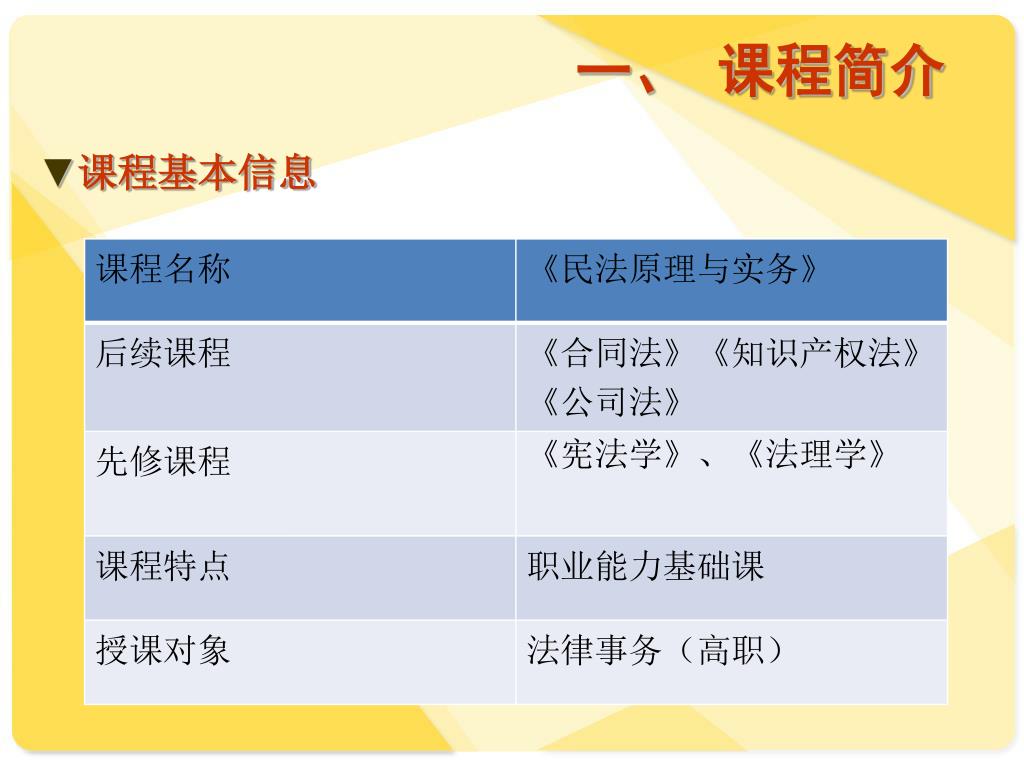 一、 课程简介

▼课程基本信息

| 课程名称 | 《民法原理与实务》 |
|---|---|
| 后续课程 | 《合同法》《知识产权法》《公司法》 |
| 先修课程 | 《宪法学》、《法理学》 |
| 课程特点 | 职业能力基础课 |
| 授课对象 | 法律事务（高职） |